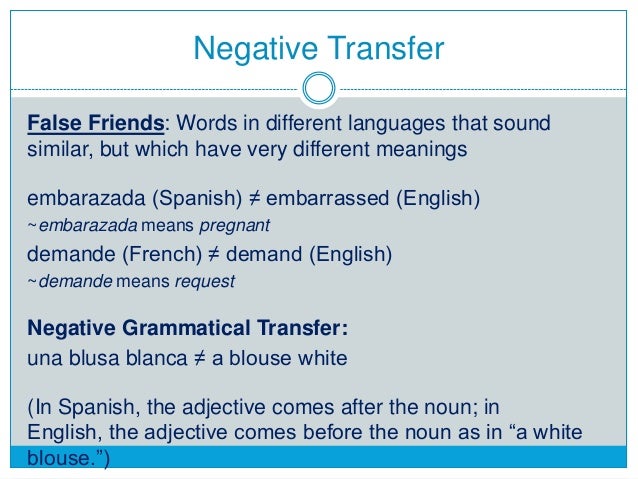 Negative Transfer

False Friends: Words in different languages that sound similar, but which have very different meanings

embarazada (Spanish) ≠ embarrassed (English)
~embarazada means pregnant
demande (French) ≠ demand (English)
~demande means request

Negative Grammatical Transfer:
una blusa blanca ≠ a blouse white

(In Spanish, the adjective comes after the noun; in English, the adjective comes before the noun as in “a white blouse.”)